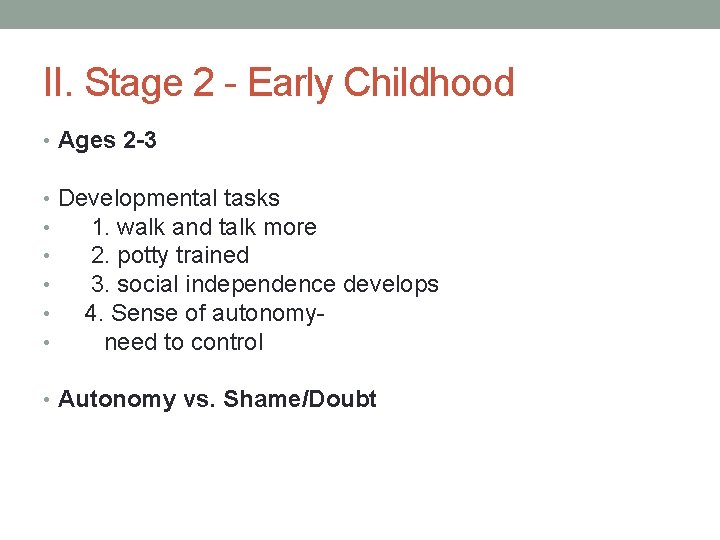 II. Stage 2 - Early Childhood

• Ages 2-3

• Developmental tasks
• 1. walk and talk more
• 2. potty trained
• 3. social independence develops
• 4. Sense of autonomy-
• need to control

• Autonomy vs. Shame/Doubt